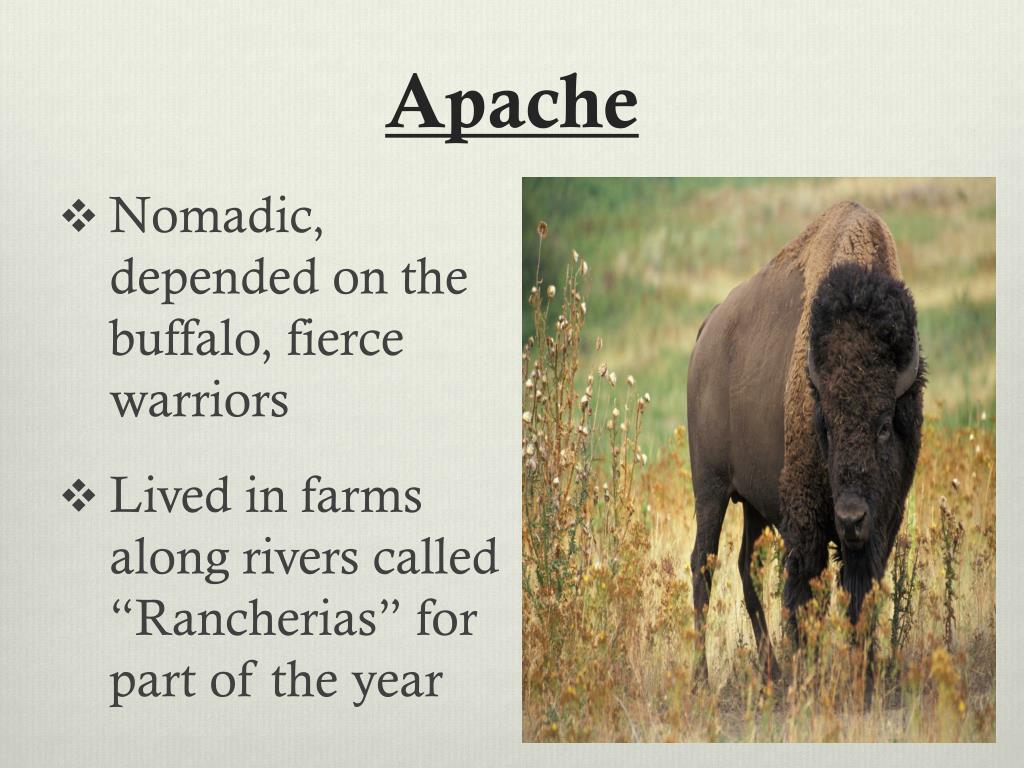 Apache

❖ Nomadic, depended on the buffalo, fierce warriors

❖ Lived in farms along rivers called “Rancherias” for part of the year